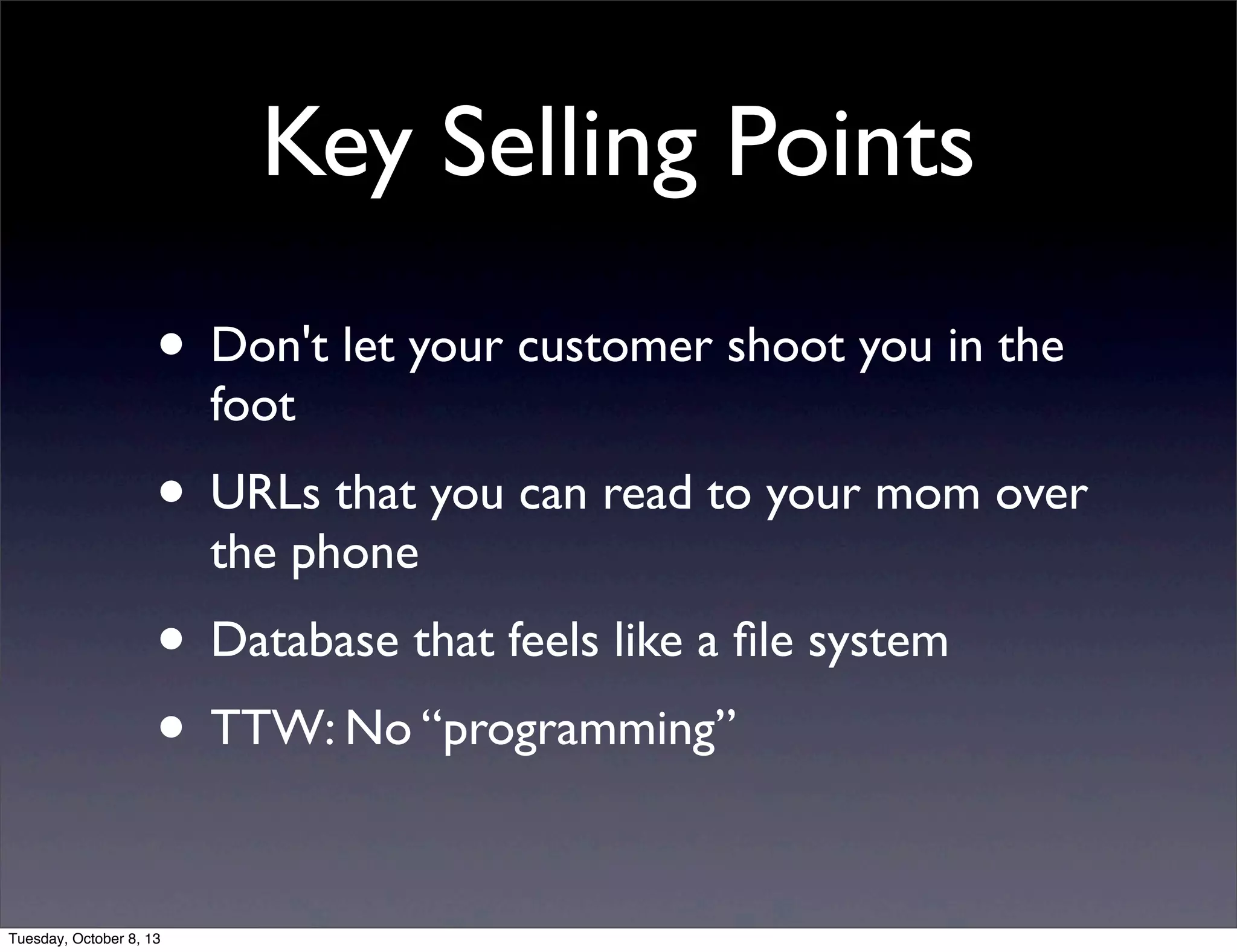 Key Selling Points

• Don't let your customer shoot you in the foot

• URLs that you can read to your mom over the phone

• Database that feels like a file system

• TTW: No “programming”

Tuesday, October 8, 13